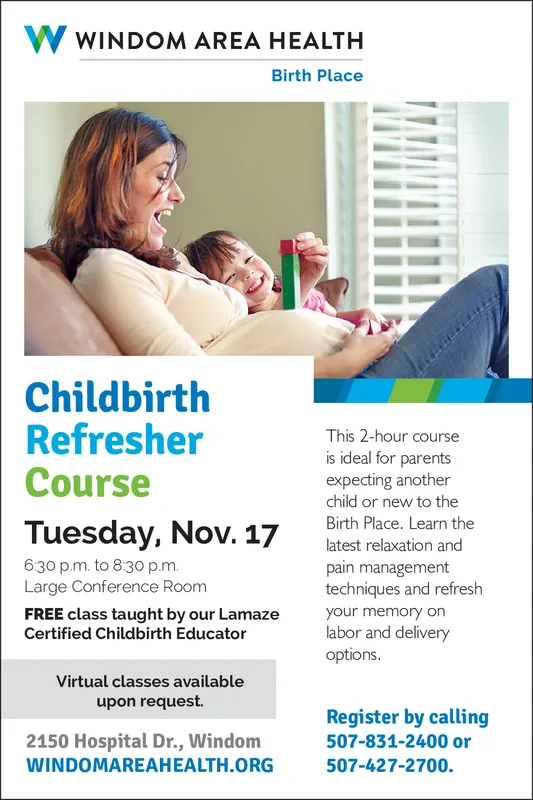 WINDOM AREA HEALTH
Birth Place

Childbirth Refresher Course

Tuesday, Nov. 17

6:30 p.m. to 8:30 p.m.
Large Conference Room

FREE class taught by our Lamaze Certified Childbirth Educator

Virtual classes available upon request.

2150 Hospital Dr., Windom
WINDOMAREAHEALTH.ORG

This 2-hour course is ideal for parents expecting another child or new to the Birth Place. Learn the latest relaxation and pain management techniques and refresh your memory on labor and delivery options.

Register by calling 507-831-2400 or 507-427-2700.